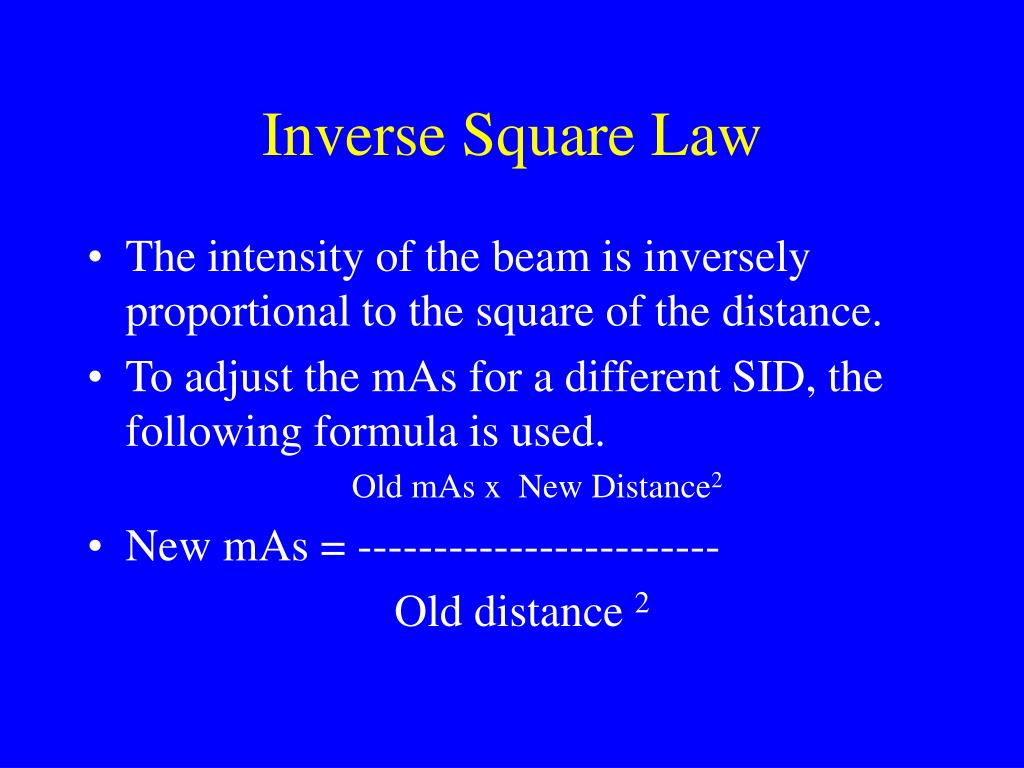 Inverse Square Law

• The intensity of the beam is inversely proportional to the square of the distance.
• To adjust the mAs for a different SID, the following formula is used.

Old mAs x New Distance$^2$

• New mAs = -----------------------

Old distance $^2$